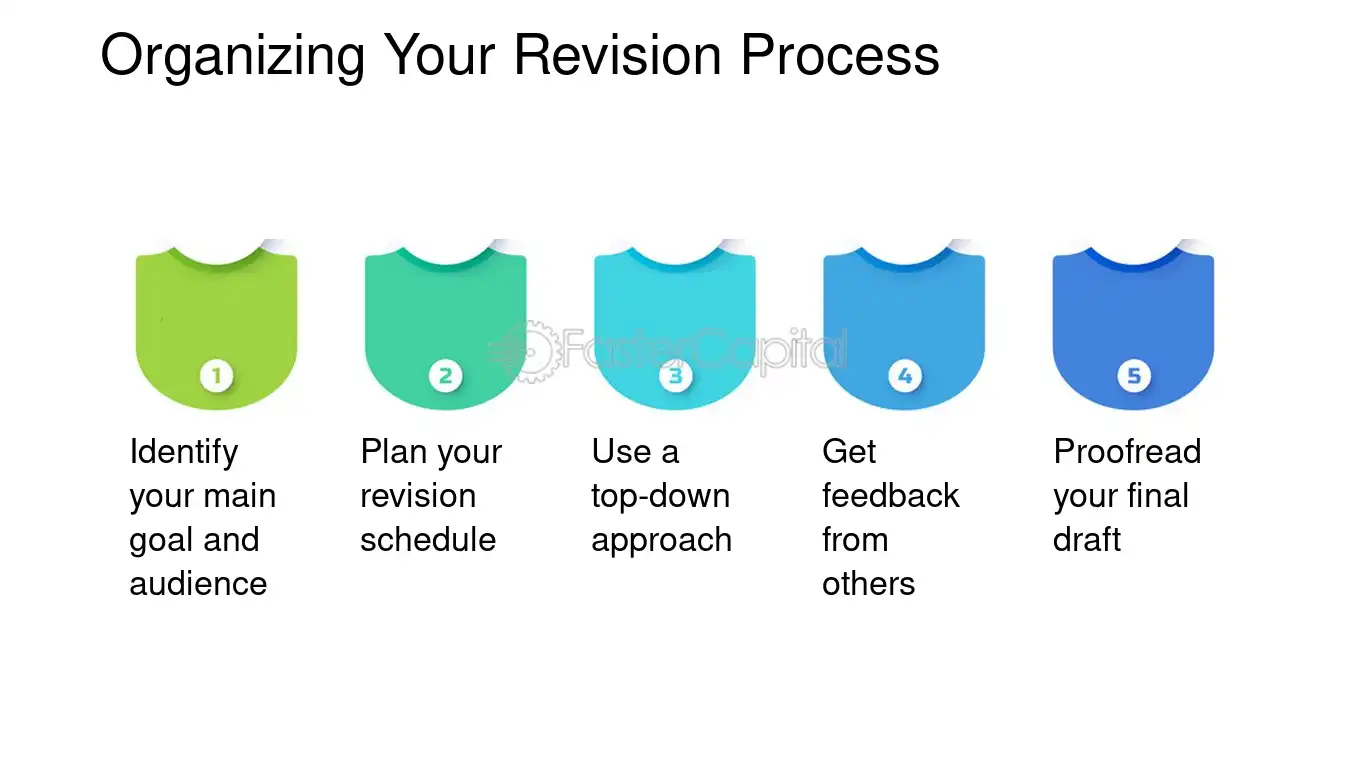 Organizing Your Revision Process

1

Identify your main goal and audience

2

Plan your revision schedule

3

Use a top-down approach

4

Get feedback from others

5

Proofread your final draft

FasterCapital